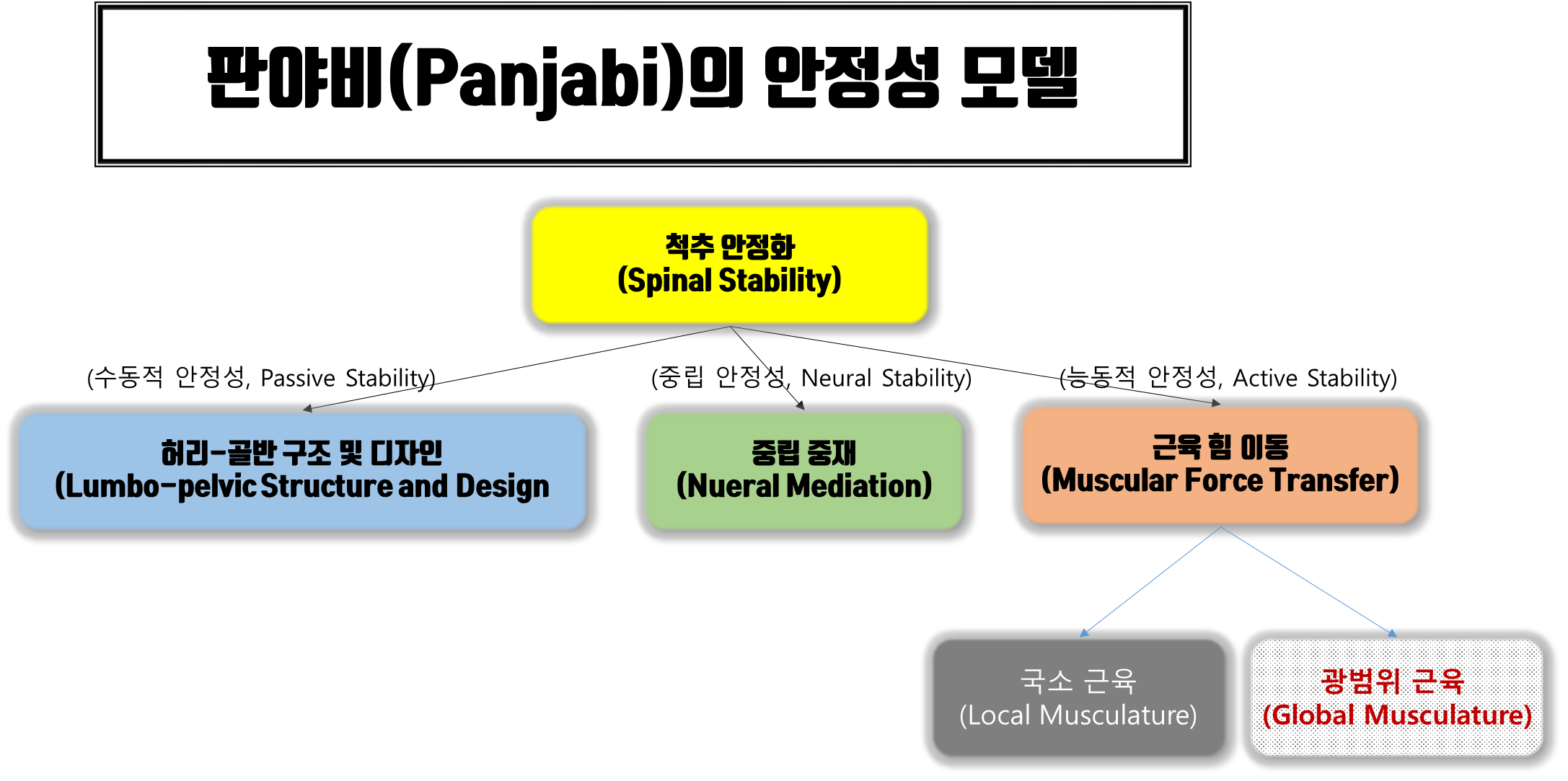 판야비(Panjabi)의 안정성 모델

척추 안정화
(Spinal Stability)

(수동적 안정성, Passive Stability)

(중립 안정성, Neural Stability)

(능동적 안정성, Active Stability)

허리-골반 구조 및 디자인
(Lumbo-pelvic Structure and Design

중립 중재
(Nueral Mediation)

근육 힘 이동
(Muscular Force Transfer)

국소 근육
(Local Musculature)

광범위 근육
(Global Musculature)